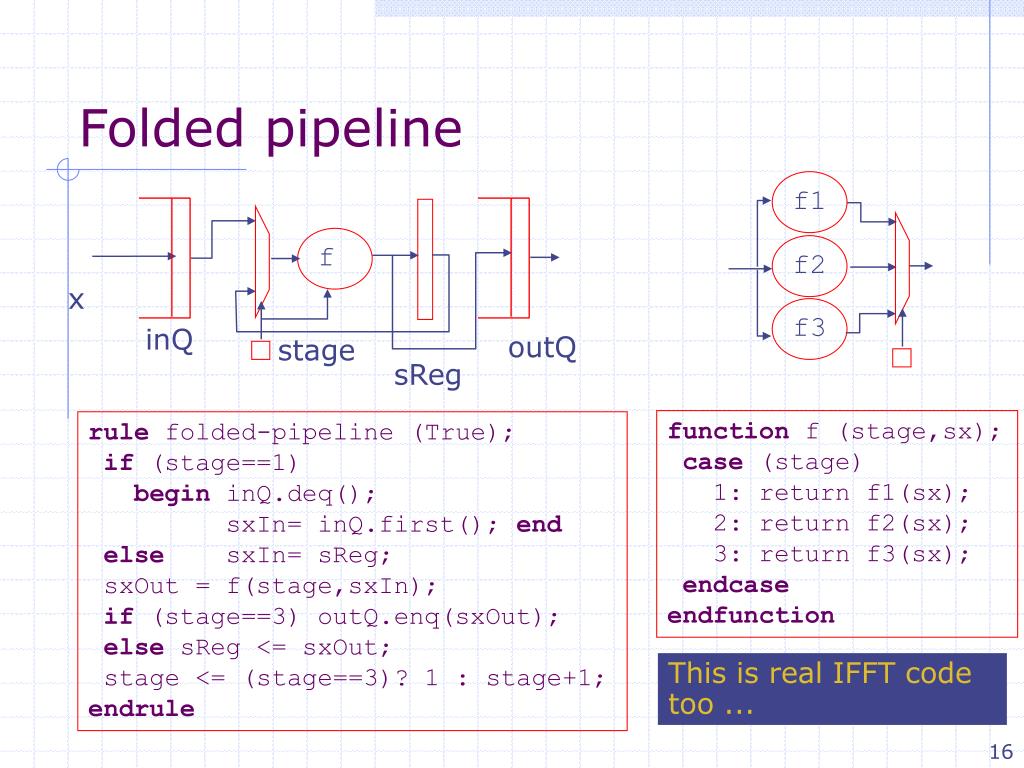 Folded pipeline

x

inQ

f

stage

sReg

outQ

f1

f2

f3

rule folded-pipeline (True);
 if (stage==1)
   begin inQ.deq();
         sxIn= inQ.first(); end
 else    sxIn= sReg;
 sxOut = f(stage,sxIn);
 if (stage==3) outQ.enq(sxOut);
 else sReg <= sxOut;
 stage <= (stage==3)? 1 : stage+1;
endrule

function f (stage,sx);
 case (stage)
   1: return f1(sx);
   2: return f2(sx);
   3: return f3(sx);
 endcase
endfunction

This is real IFFT code too ...

16